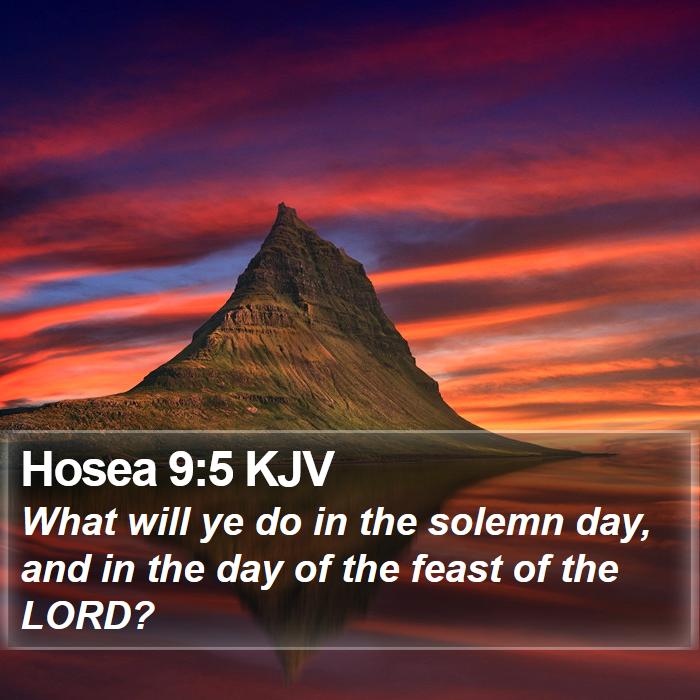 Hosea 9:5 KJV

What will ye do in the solemn day, and in the day of the feast of the LORD?